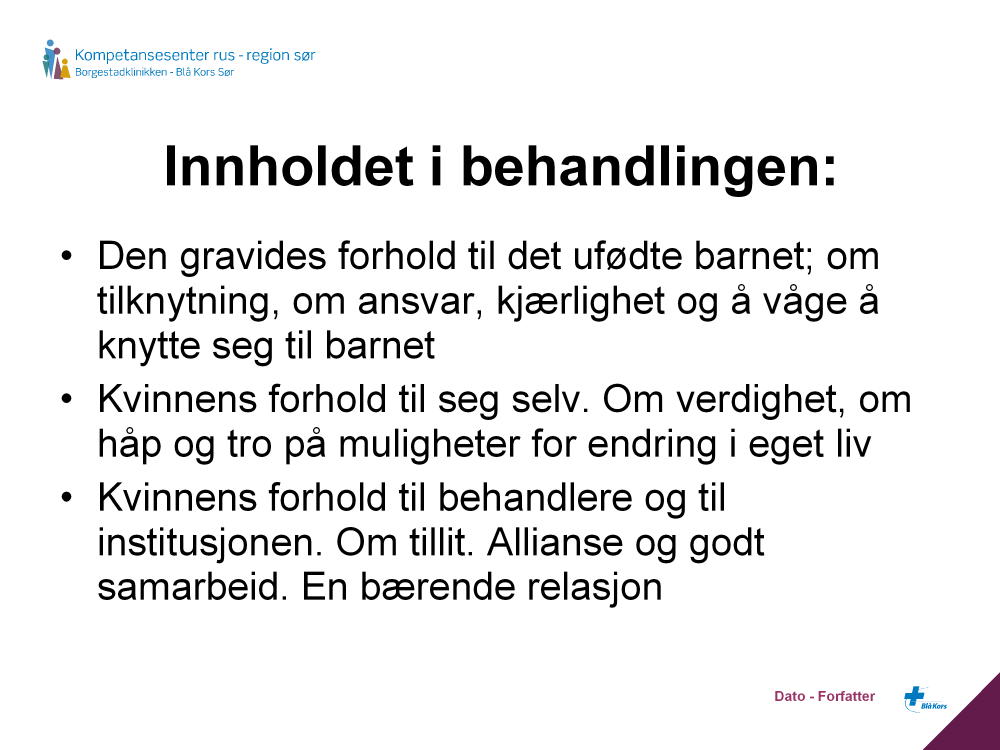 Kompetansesenter rus - region sør
Borgestadklinikken - Blå Kors Sør

Innholdet i behandlingen:

• Den gravides forhold til det ufødte barnet; om tilknytning, om ansvar, kjærlighet og å våge å knytte seg til barnet
• Kvinnens forhold til seg selv. Om verdighet, om håp og tro på muligheter for endring i eget liv
• Kvinnens forhold til behandlere og til institusjonen. Om tillit. Allianse og godt samarbeid. En bærende relasjon

Dato - Forfatter

Blå Kors